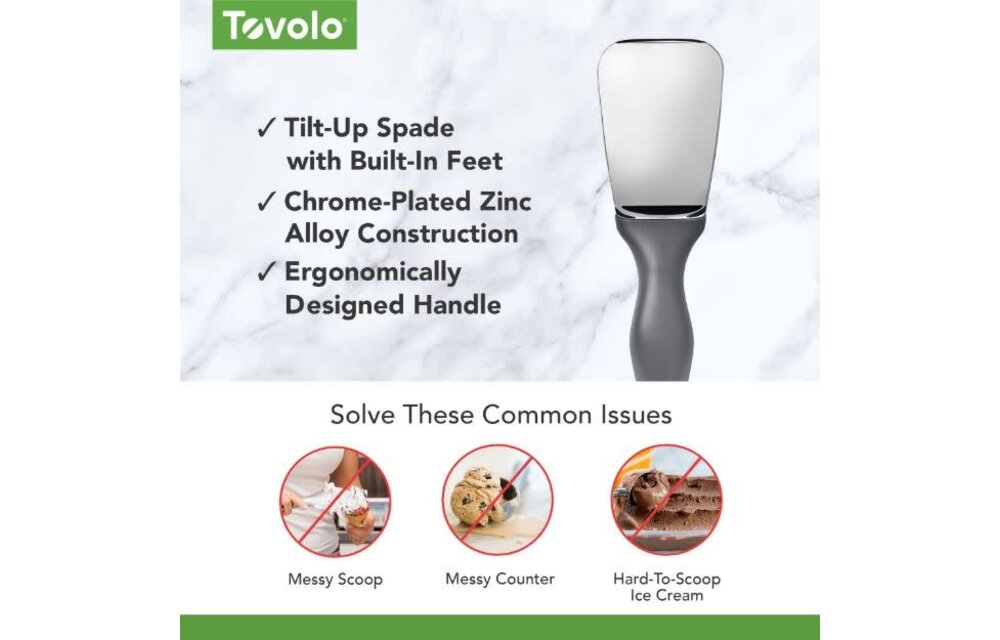 Tovolo

✓ Tilt-Up Spade with Built-In Feet

✓ Chrome-Plated Zinc Alloy Construction

✓ Ergonomically Designed Handle

Solve These Common Issues

Messy Scoop

Messy Counter

Hard-To-Scoop Ice Cream